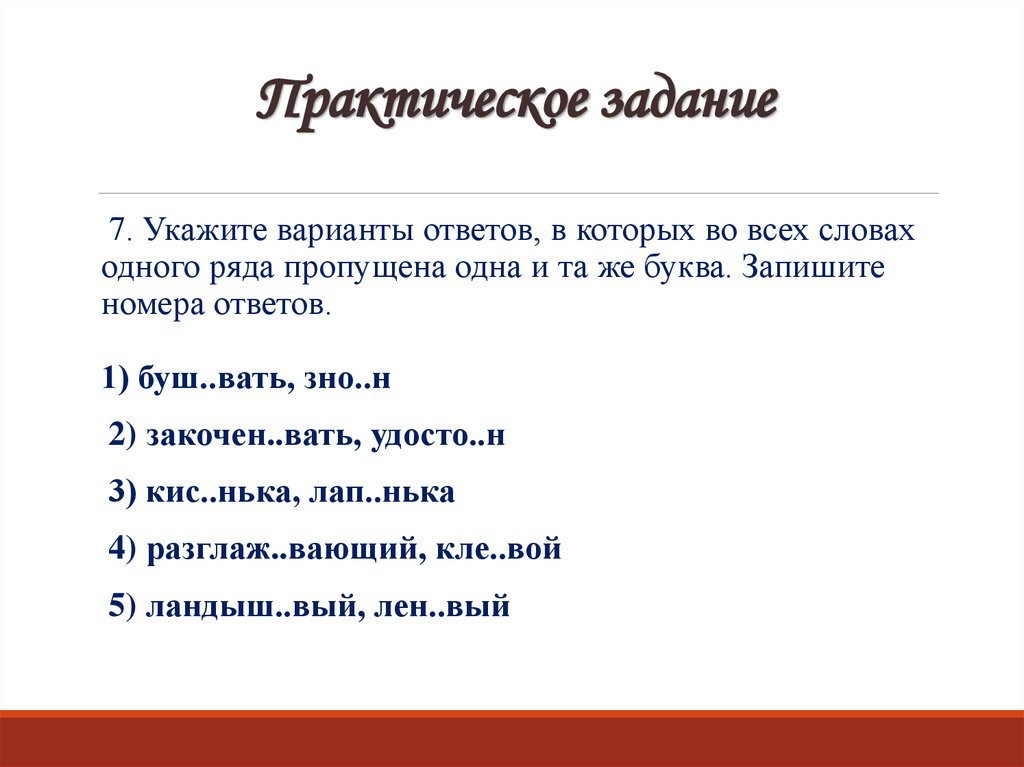 Практическое задание

7. Укажите варианты ответов, в которых во всех словах одного ряда пропущена одна и та же буква. Запишите номера ответов.

1) буш..вать, зно..н

2) закочен..вать, удосто..н

3) кис..нька, лап..нька

4) разглаж..вающий, кле..вой

5) ландыш..вый, лен..вый